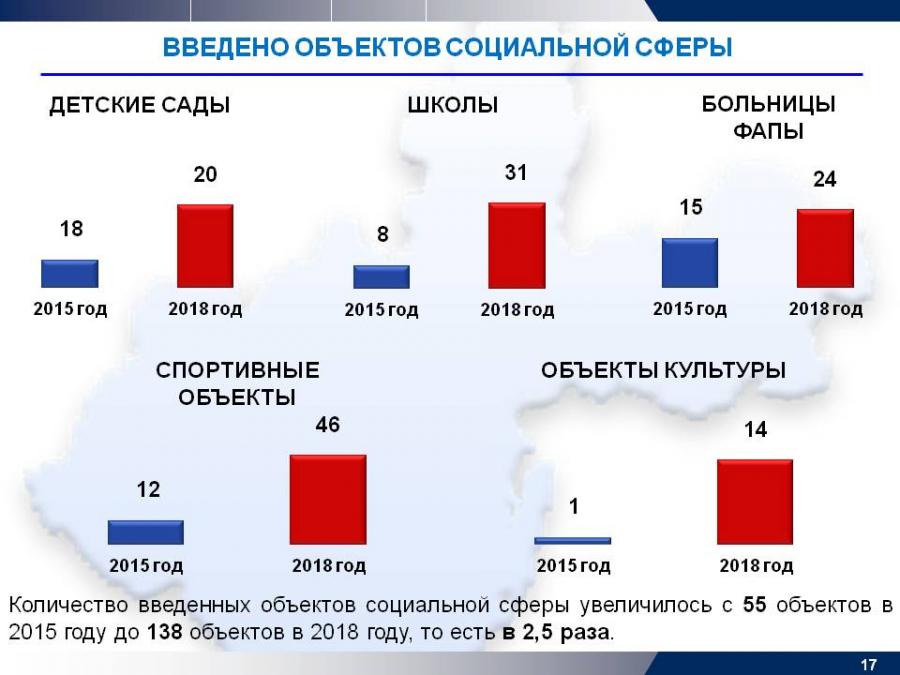 ВВЕДЕНО ОБЪЕКТОВ СОЦИАЛЬНОЙ СФЕРЫ

ДЕТСКИЕ САДЫ

18
20
2015 год
2018 год

ШКОЛЫ

8
31
2015 год
2018 год

БОЛЬНИЦЫ ФАПЫ

15
24
2015 год
2018 год

СПОРТИВНЫЕ ОБЪЕКТЫ

12
46
2015 год
2018 год

ОБЪЕКТЫ КУЛЬТУРЫ

1
14
2015 год
2018 год

Количество введенных объектов социальной сферы увеличилось с 55 объектов в 2015 году до 138 объектов в 2018 году, то есть в 2,5 раза.

17